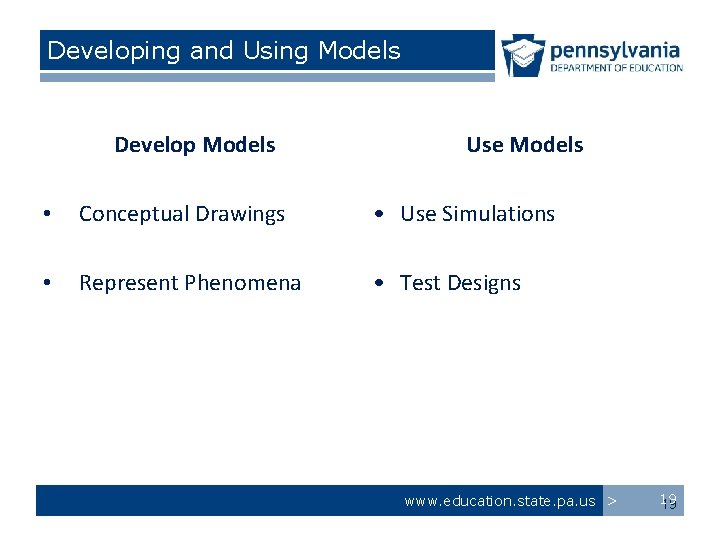 Developing and Using Models

pennsylvania
DEPARTMENT OF EDUCATION

Develop Models

• Conceptual Drawings

• Represent Phenomena

Use Models

• Use Simulations

• Test Designs

www.education.state.pa.us > 19